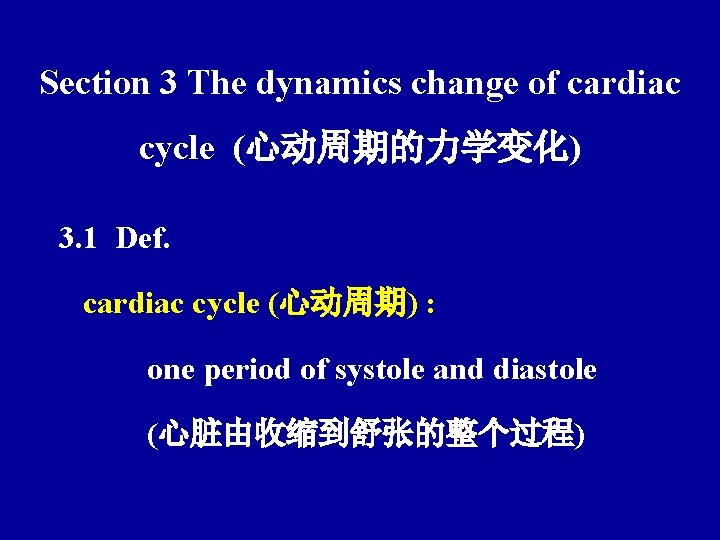 Section 3 The dynamics change of cardiac cycle (心动周期的力学变化)

3.1 Def.

cardiac cycle (心动周期) :

one period of systole and diastole

(心脏由收缩到舒张的整个过程)